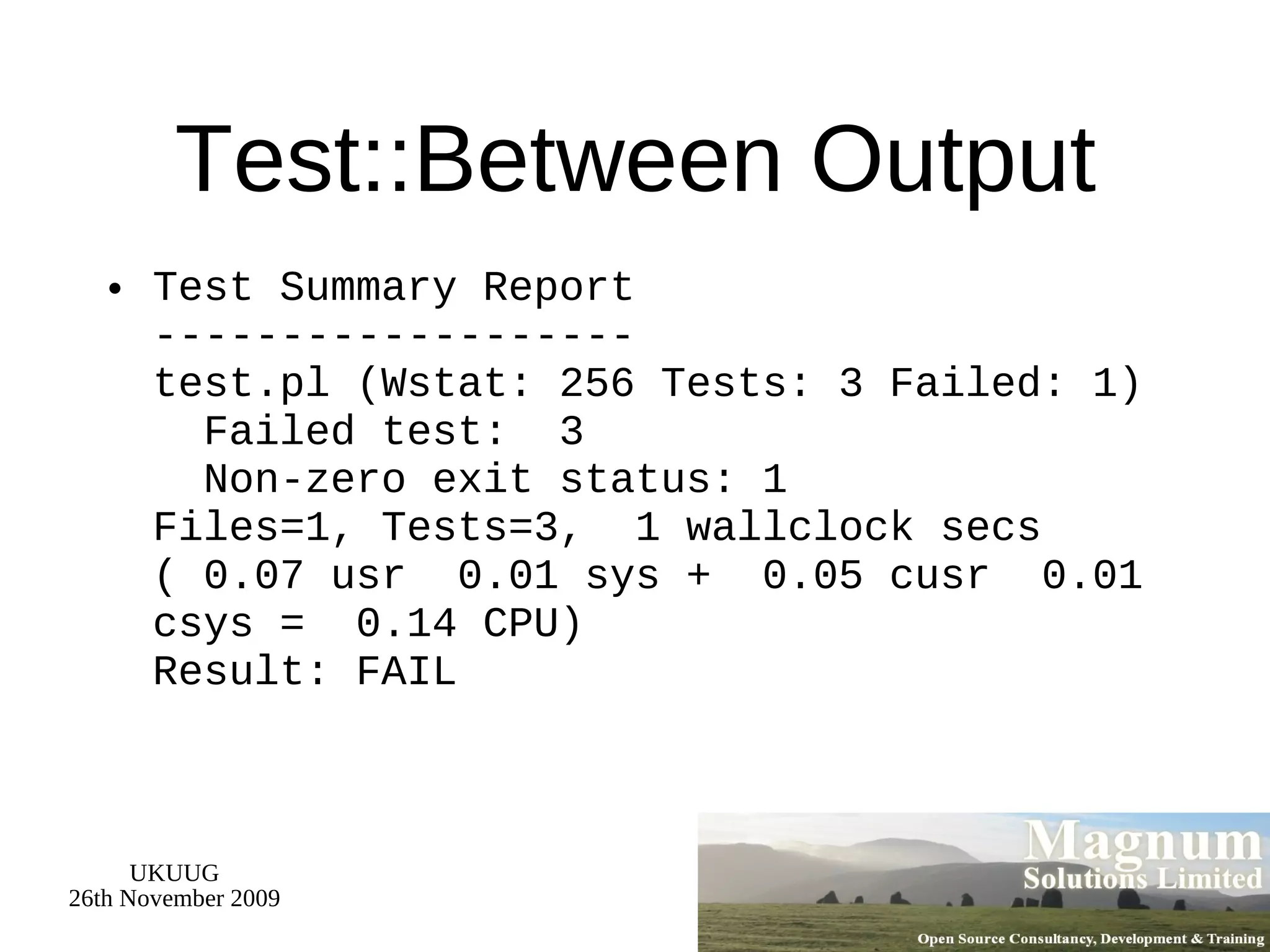 Test::Between Output

• Test Summary Report
-------------------
test.pl (Wstat: 256 Tests: 3 Failed: 1)
  Failed test:  3
  Non-zero exit status: 1
Files=1, Tests=3,  1 wallclock secs ( 0.07 usr  0.01 sys +  0.05 cusr  0.01 csys =  0.14 CPU)
Result: FAIL

UKUUG
26th November 2009

Magnum
Solutions Limited
Open Source Consultancy, Development & Training